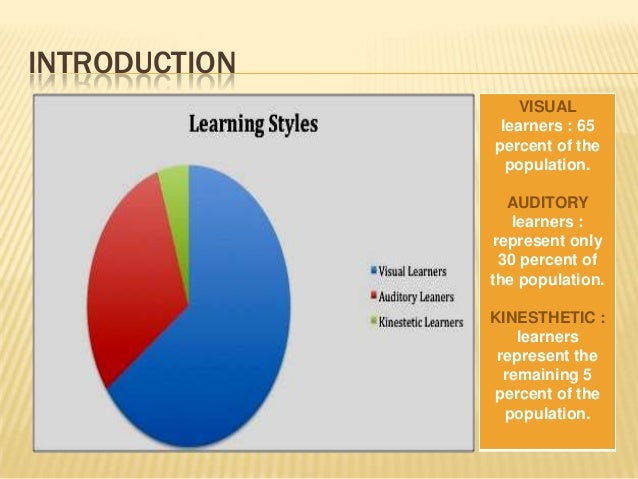 INTRODUCTION

Learning Styles

Visual Learners
Auditory Leaners
Kinestetic Learners

VISUAL learners : 65 percent of the population.

AUDITORY learners : represent only 30 percent of the population.

KINESTHETIC : learners represent the remaining 5 percent of the population.